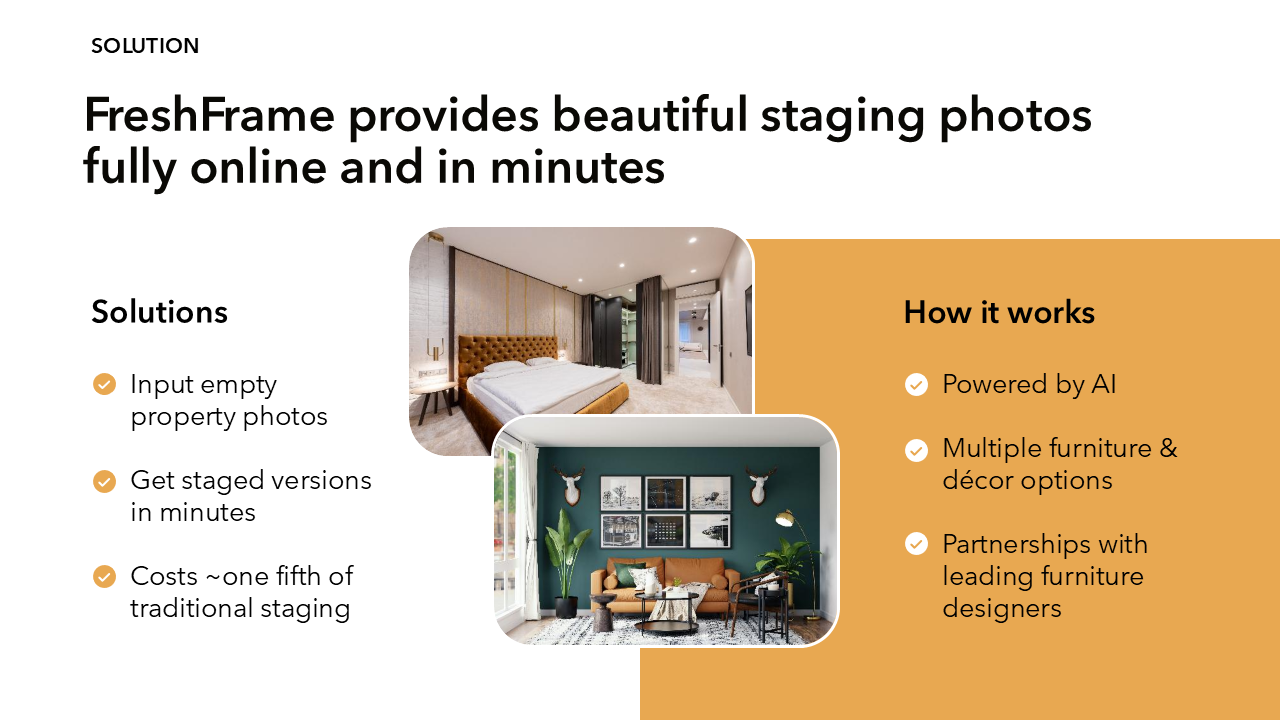 SOLUTION

FreshFrame provides beautiful staging photos fully online and in minutes

Solutions

Input empty property photos

Get staged versions in minutes

Costs ~one fifth of traditional staging

How it works

Powered by AI

Multiple furniture & décor options

Partnerships with leading furniture designers